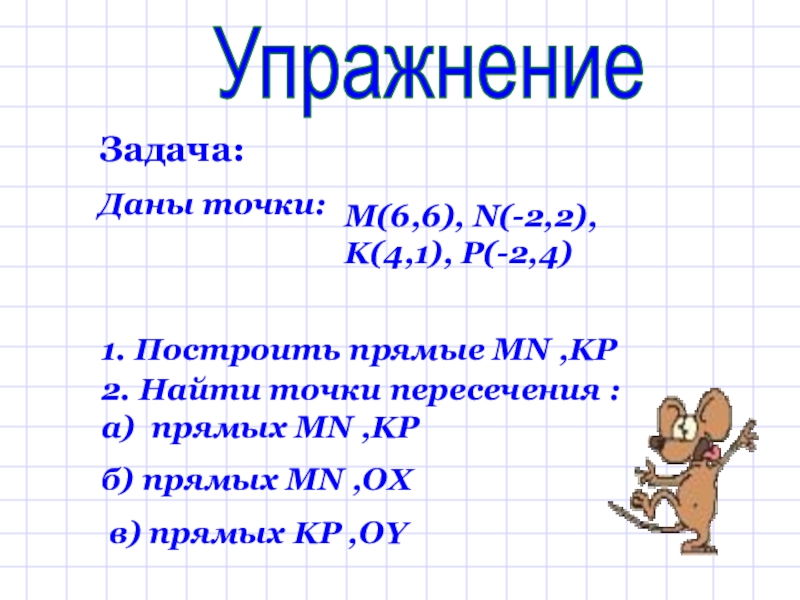 Упражнение

Задача:

Даны точки: M(6,6), N(-2,2), K(4,1), P(-2,4)

1. Построить прямые MN ,KP
2. Найти точки пересечения :
а) прямых MN ,KP

б) прямых MN ,OX

в) прямых KP ,OY